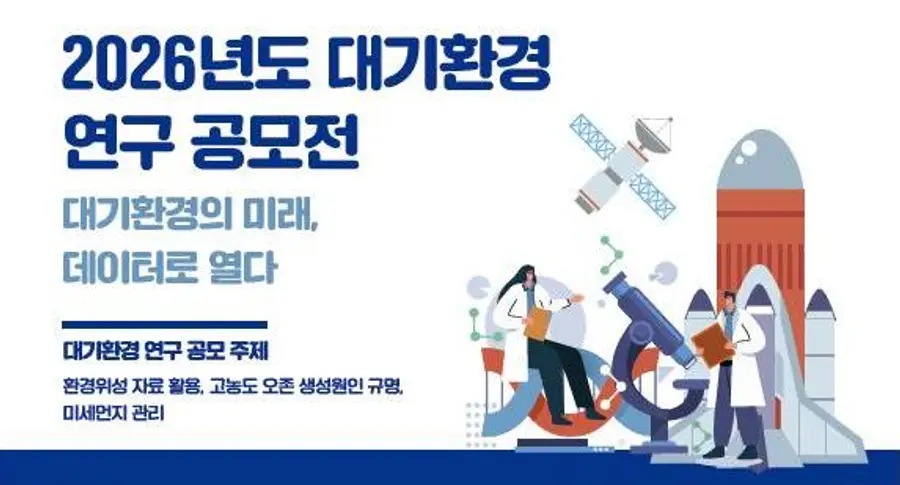 2026년도 대기환경 연구 공모전

대기환경의 미래, 데이터로 열다

대기환경 연구 공모 주제

환경위성 자료 활용, 고농도 오존 생성원인 규명, 미세먼지 관리